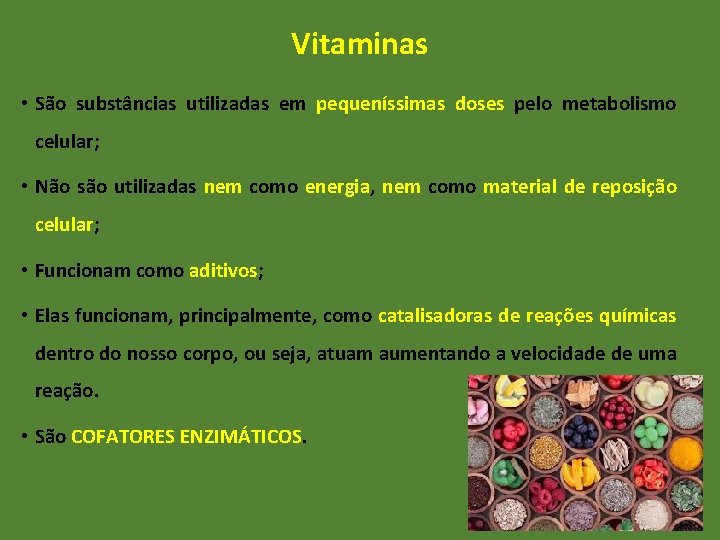 Vitaminas

• São substâncias utilizadas em pequeníssimas doses pelo metabolismo celular;

• Não são utilizadas nem como energia, nem como material de reposição celular;

• Funcionam como aditivos;

• Elas funcionam, principalmente, como catalisadoras de reações químicas dentro do nosso corpo, ou seja, atuam aumentando a velocidade de uma reação.

• São COFATORES ENZIMÁTICOS.